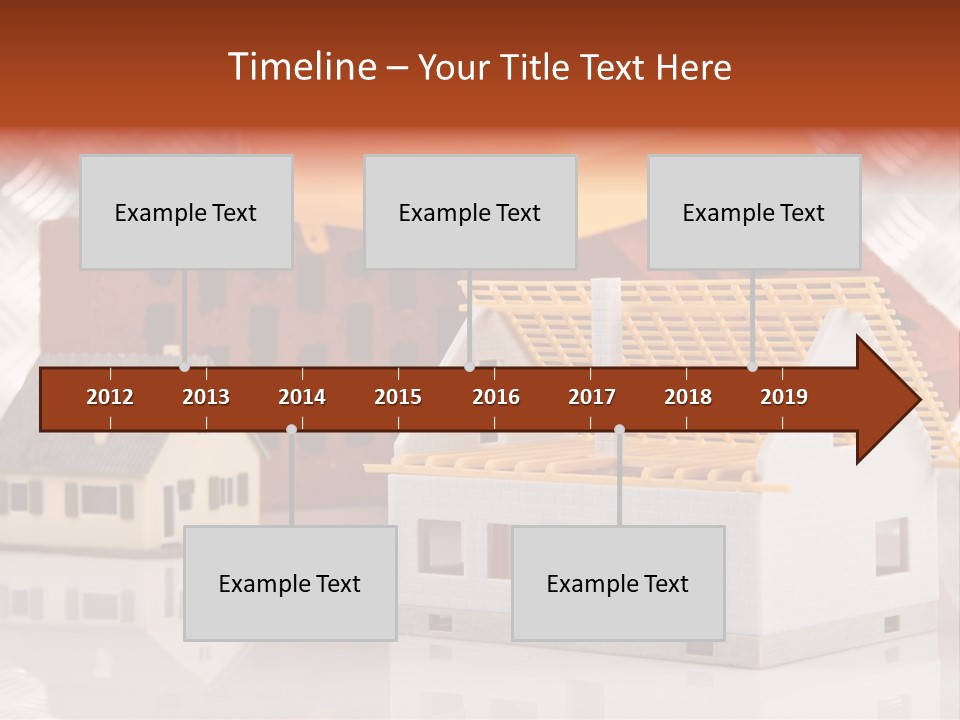 Timeline – Your Title Text Here

Example Text

Example Text

Example Text

2012 2013 2014 2015 2016 2017 2018 2019

Example Text

Example Text